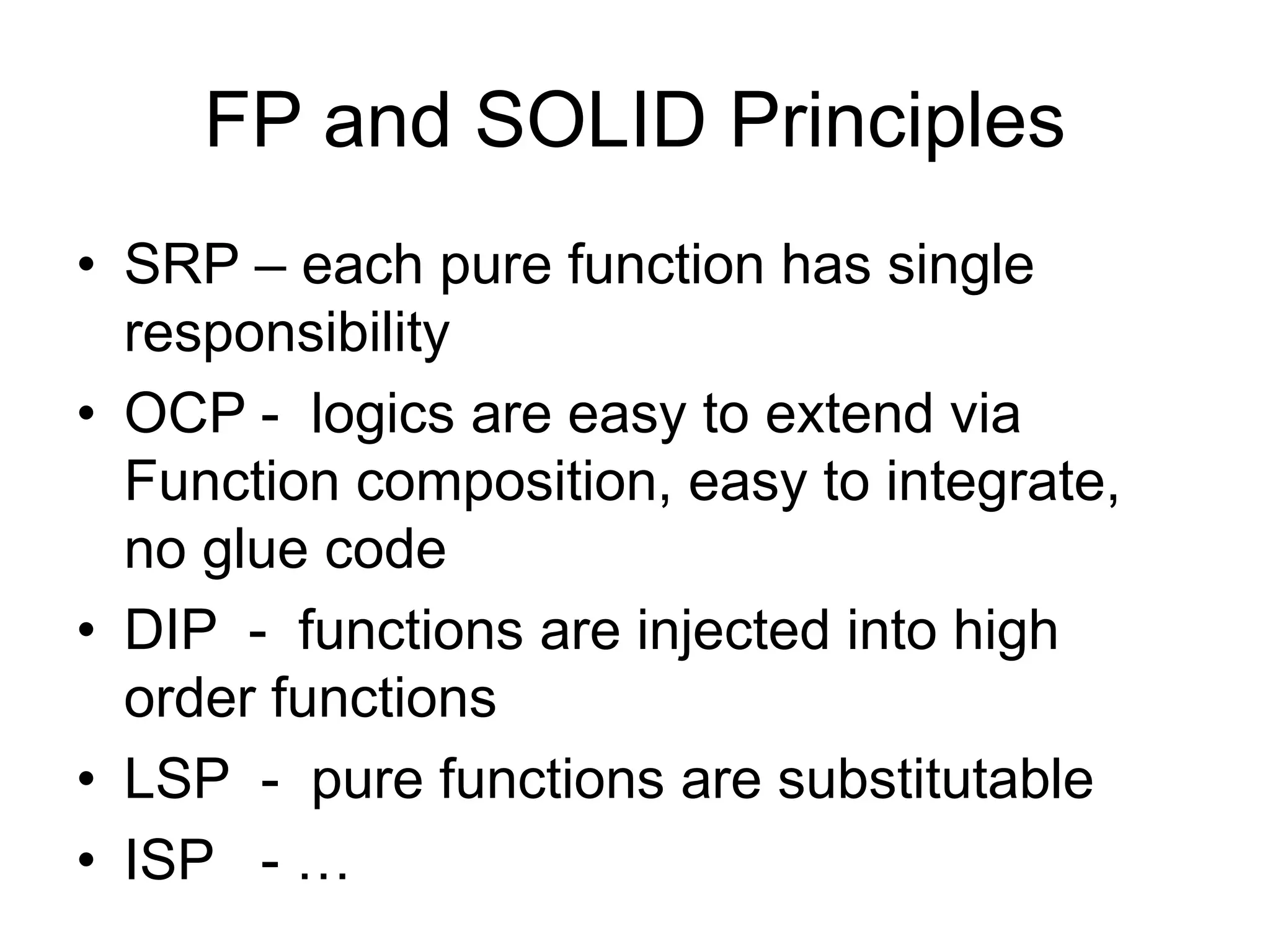 FP and SOLID Principles

• SRP – each pure function has single responsibility
• OCP - logics are easy to extend via Function composition, easy to integrate, no glue code
• DIP - functions are injected into high order functions
• LSP - pure functions are substitutable
• ISP - …